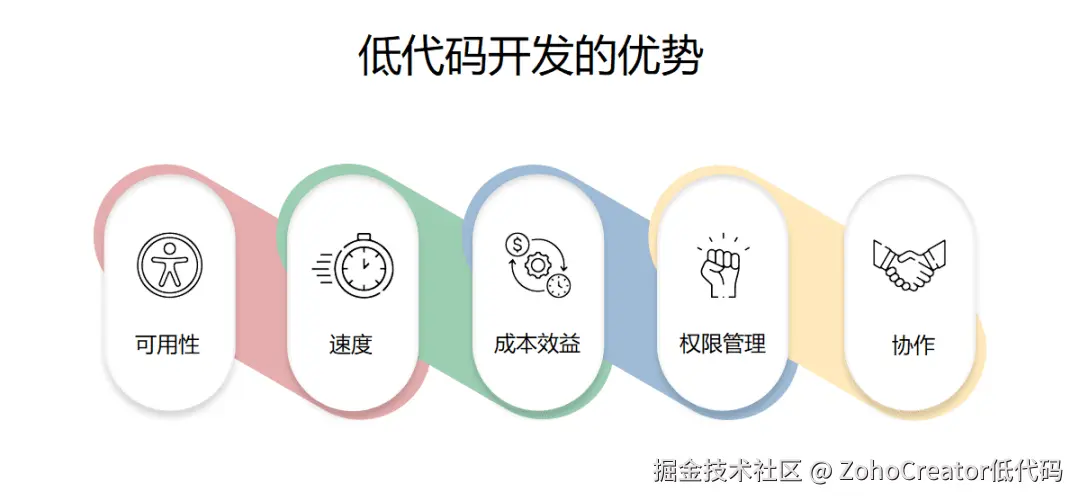 低代码开发的优势

可用性

速度

成本效益

权限管理

协作

掘金技术社区 @ ZohoCreator低代码